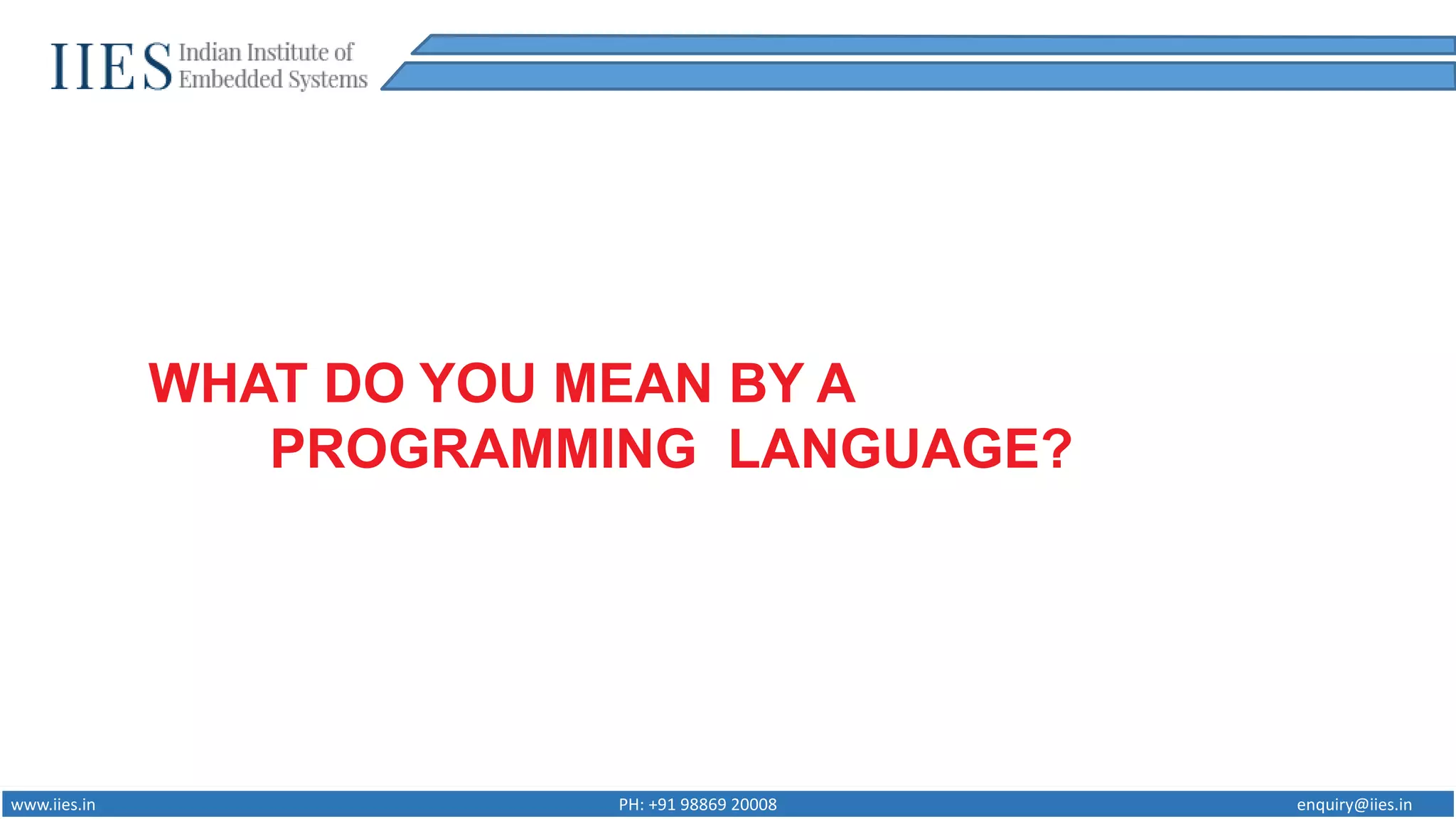 IIES Indian Institute of Embedded Systems

WHAT DO YOU MEAN BY A PROGRAMMING LANGUAGE?

www.iies.in PH: +91 98869 20008 enquiry@iies.in